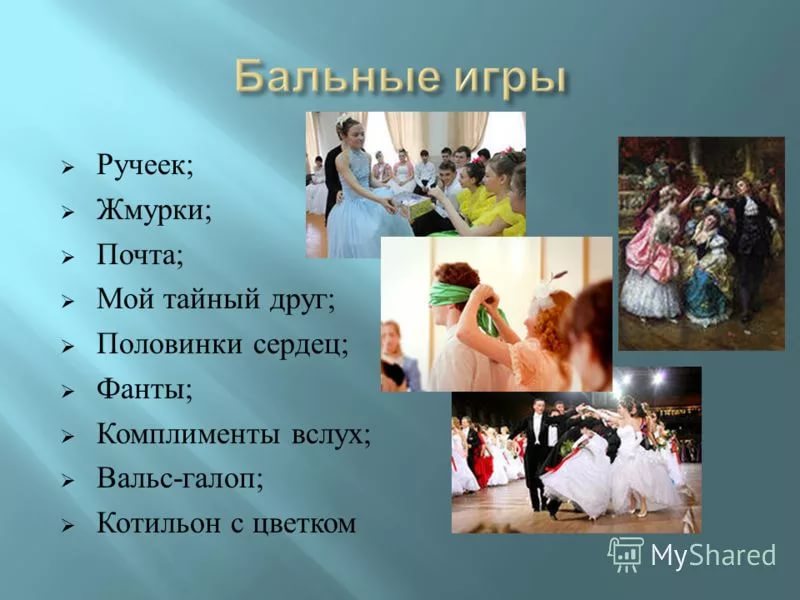 Бальные игры

➢ Ручеек;
➢ Жмурки;
➢ Почта;
➢ Мой тайный друг;
➢ Половинки сердец;
➢ Фанты;
➢ Комплименты вслух;
➢ Вальс-галоп;
➢ Котильон с цветком

MyShared